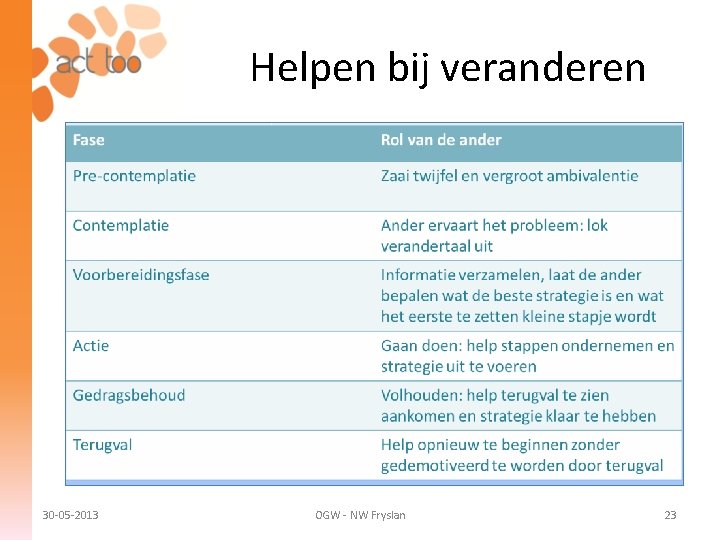 act too

Helpen bij veranderen

| Fase | Rol van de ander |
|---|---|
| Pre-contemplatie | Zaai twijfel en vergroot ambivalentie |
| Contemplatie | Ander ervaart het probleem: lok verandertaal uit |
| Voorbereidingsfase | Informatie verzamelen, laat de ander bepalen wat de beste strategie is en wat het eerste te zetten kleine stapje wordt |
| Actie | Gaan doen: help stappen ondernemen en strategie uit te voeren |
| Gedragsbehoud | Volhouden: help terugval te zien aankomen en strategie klaar te hebben |
| Terugval | Help opnieuw te beginnen zonder gedemotiveerd te worden door terugval |

30-05-2013

OGW - NW Fryslan

23